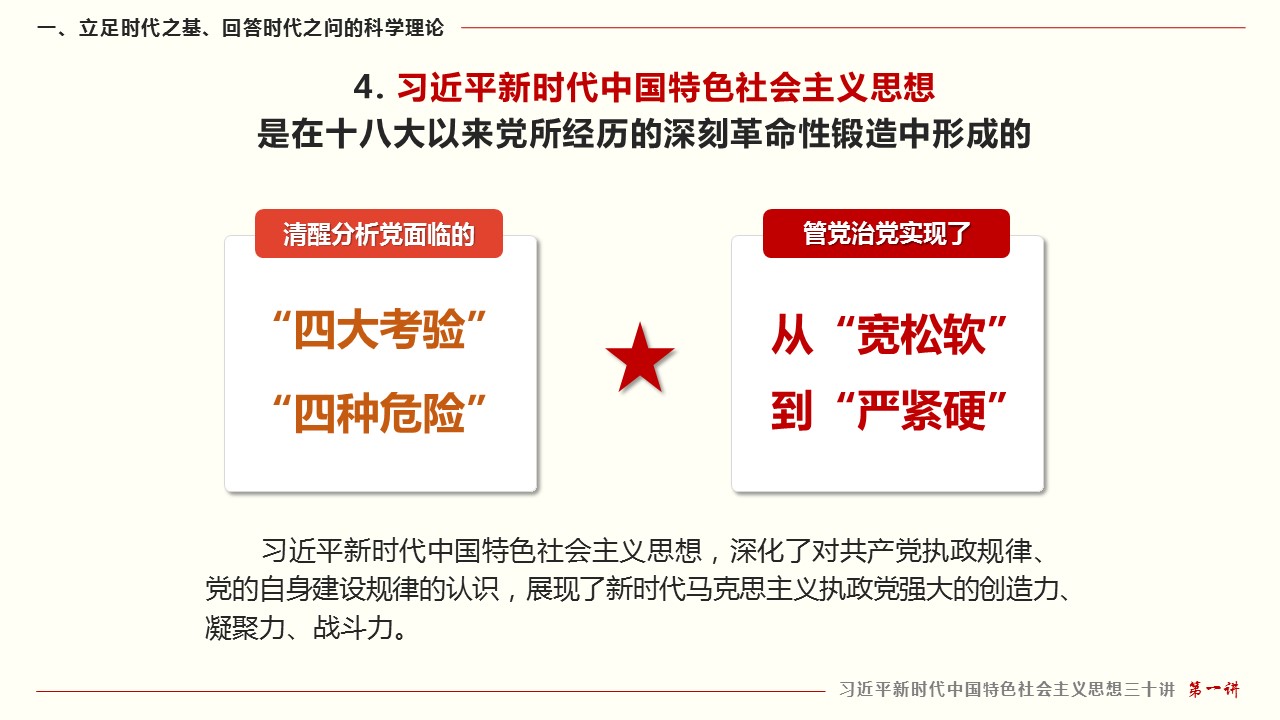 一、立足时代之基、回答时代之问的科学理论

4. 习近平新时代中国特色社会主义思想
是在十八大以来党所经历的深刻革命性锻造中形成的

清醒分析党面临的

“四大考验”

“四种危险”

管党治党实现了

从“宽松软”

到“严紧硬”

习近平新时代中国特色社会主义思想，深化了对共产党执政规律、党的自身建设规律的认识，展现了新时代马克思主义执政党强大的创造力、凝聚力、战斗力。

习近平新时代中国特色社会主义思想三十讲 第一讲